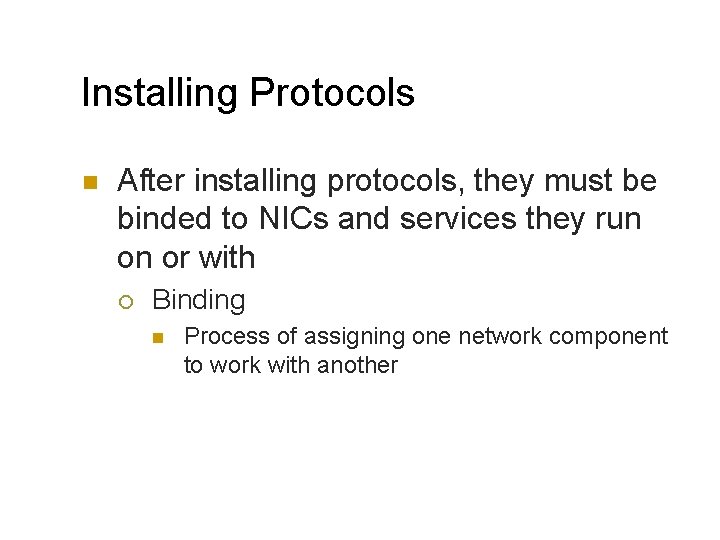 Installing Protocols

After installing protocols, they must be binded to NICs and services they run on or with

Binding

Process of assigning one network component to work with another